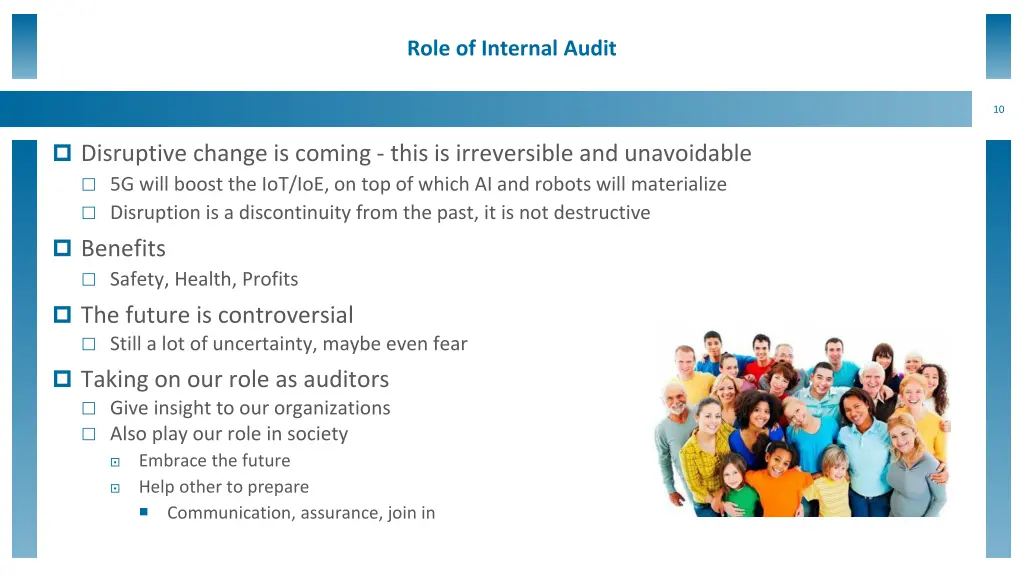 Role of Internal Audit

10

Disruptive change is coming - this is irreversible and unavoidable
5G will boost the IoT/IoE, on top of which AI and robots will materialize
Disruption is a discontinuity from the past, it is not destructive

Benefits
Safety, Health, Profits

The future is controversial
Still a lot of uncertainty, maybe even fear

Taking on our role as auditors
Give insight to our organizations
Also play our role in society
Embrace the future
Help other to prepare
Communication, assurance, join in